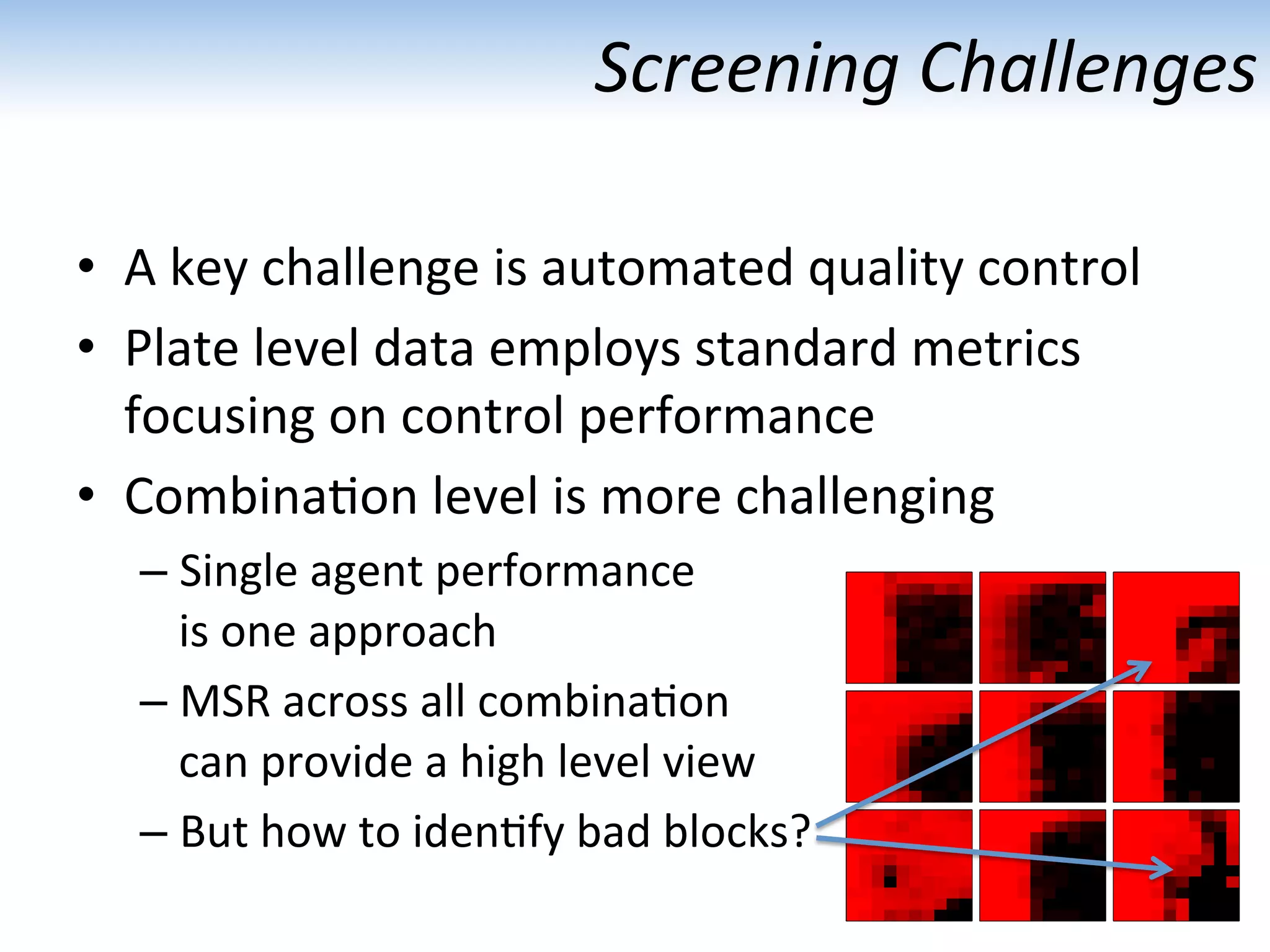 Screening Challenges

• A key challenge is automated quality control
• Plate level data employs standard metrics focusing on control performance
• Combination level is more challenging
– Single agent performance is one approach
– MSR across all combination can provide a high level view
– But how to identify bad blocks?